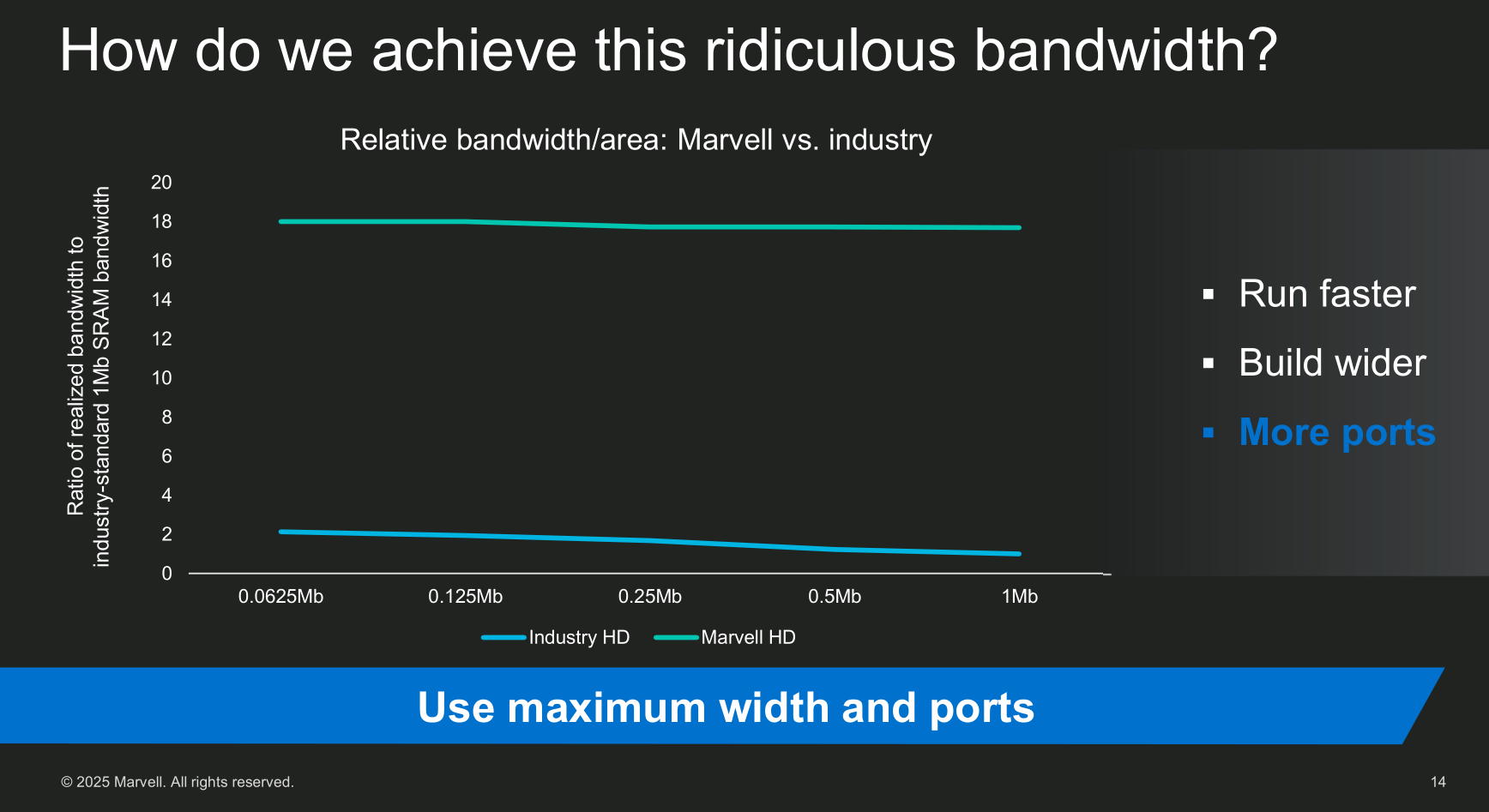 How do we achieve this ridiculous bandwidth?

Relative bandwidth/area: Marvell vs. industry

Ratio of realized bandwidth to industry-standard 1Mb SRAM bandwidth

20
18
16
14
12
10
8
6
4
2
0

0.0625Mb
0.125Mb
0.25Mb
0.5Mb
1Mb

Industry HD
Marvell HD

▪ Run faster
▪ Build wider
▪ More ports

Use maximum width and ports

© 2025 Marvell. All rights reserved.

14